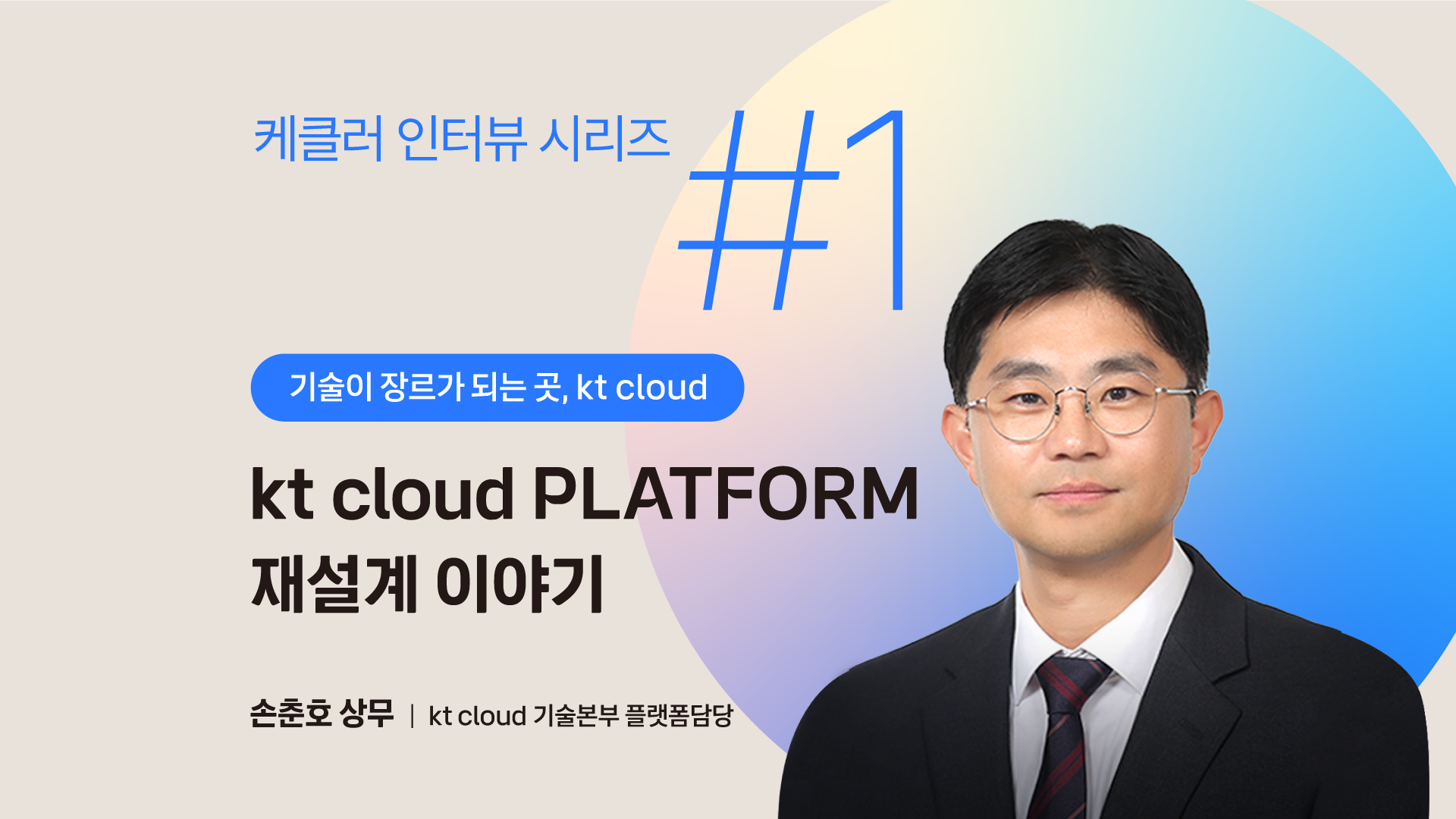 케클러 인터뷰 시리즈 #1

기술이 장르가 되는 곳, kt cloud

kt cloud PLATFORM 재설계 이야기

손춘호 상무 | kt cloud 기술본부 플랫폼담당